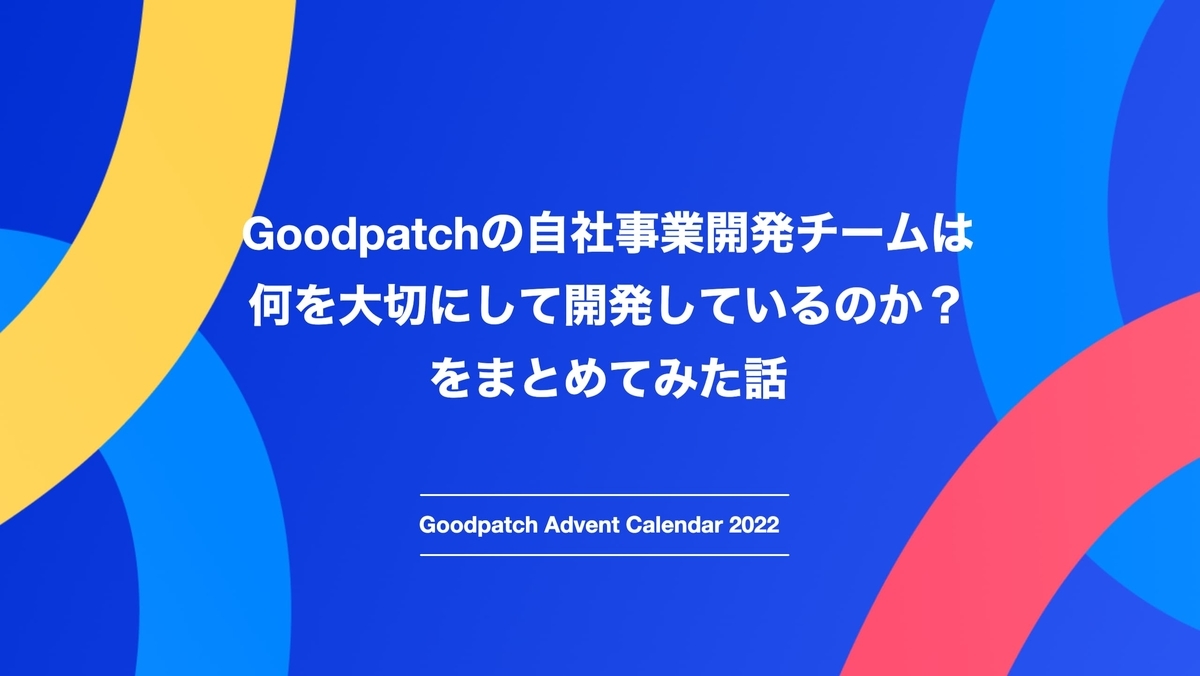 Goodpatchの自社事業開発チームは
何を大切にして開発しているのか？
をまとめてみた話

Goodpatch Advent Calendar 2022